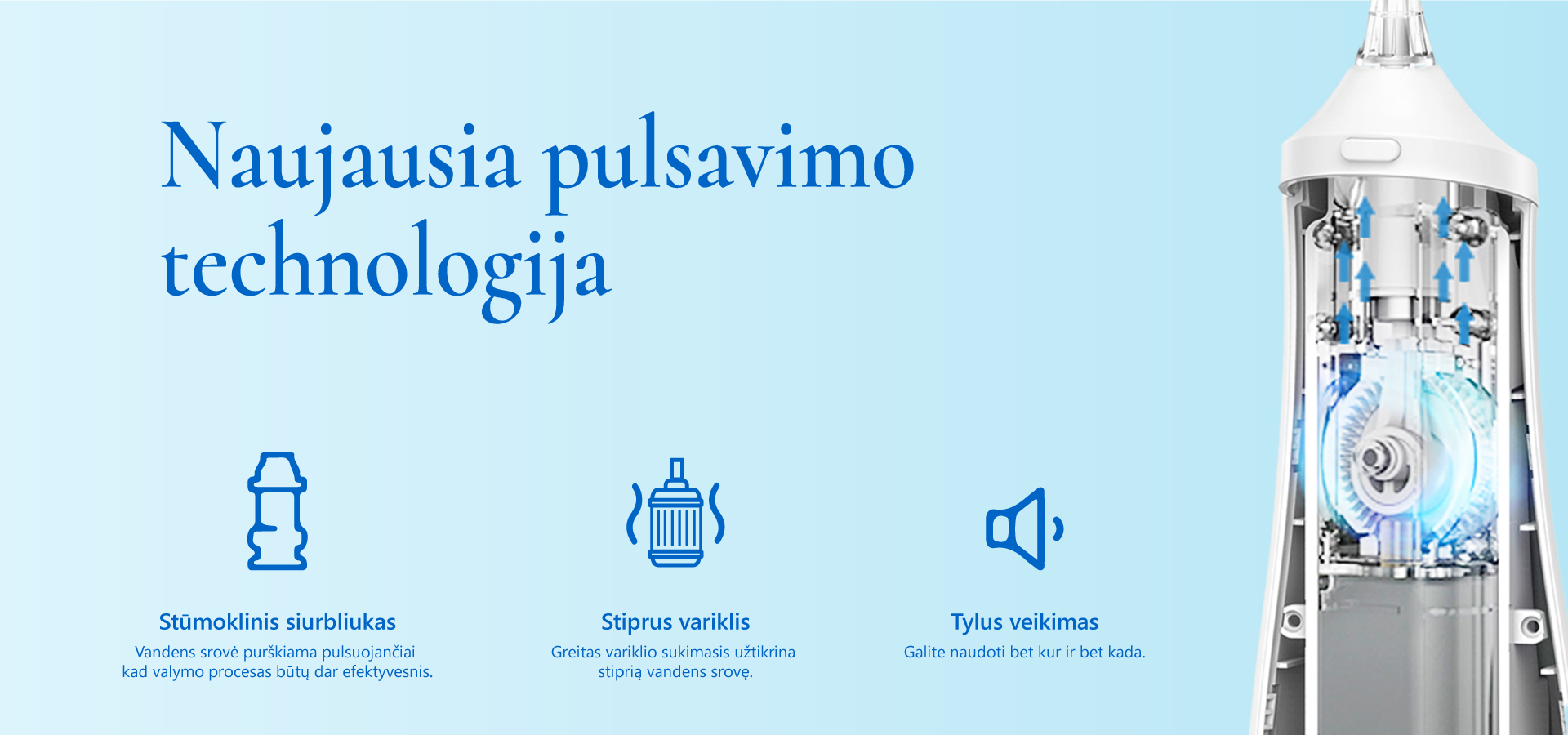 Naujausia pulsavimo technologija

Stūmoklinis siurbliukas
Vandens srovė purškiama pulsuojančiai kad valymo procesas būtų dar efektyvesnis.

Stiprus variklis
Greitas variklio sukimasis užtikrina stiprią vandens srovę.

Tylus veikimas
Galite naudoti bet kur ir bet kada.